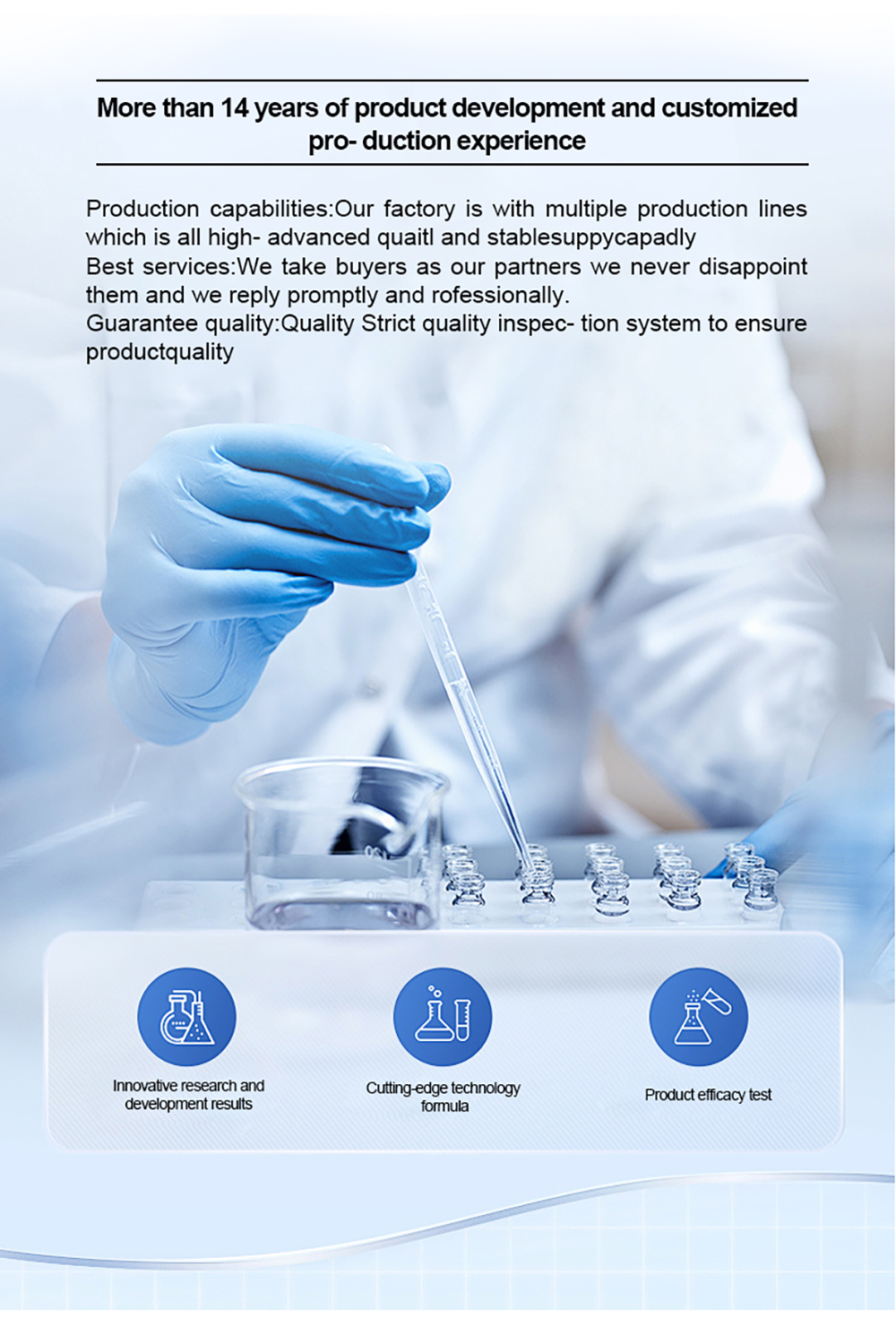 More than 14 years of product development and customized pro- duction experience

Production capabilities:Our factory is with multiple production lines which is all high- advanced quaitl and stablesuppycapadly
Best services:We take buyers as our partners we never disappoint them and we reply promptly and rofessionally.
Guarantee quality:Quality Strict quality inspec- tion system to ensure productquality

Innovative research and development results

Cutting-edge technology formula

Product efficacy test